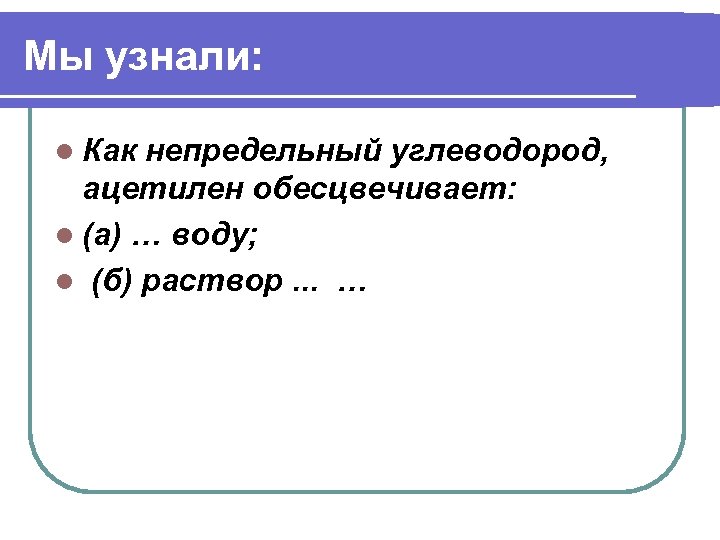 Мы узнали:

Как непредельный углеводород, ацетилен обесцвечивает:

(а) … воду;

(б) раствор ... …